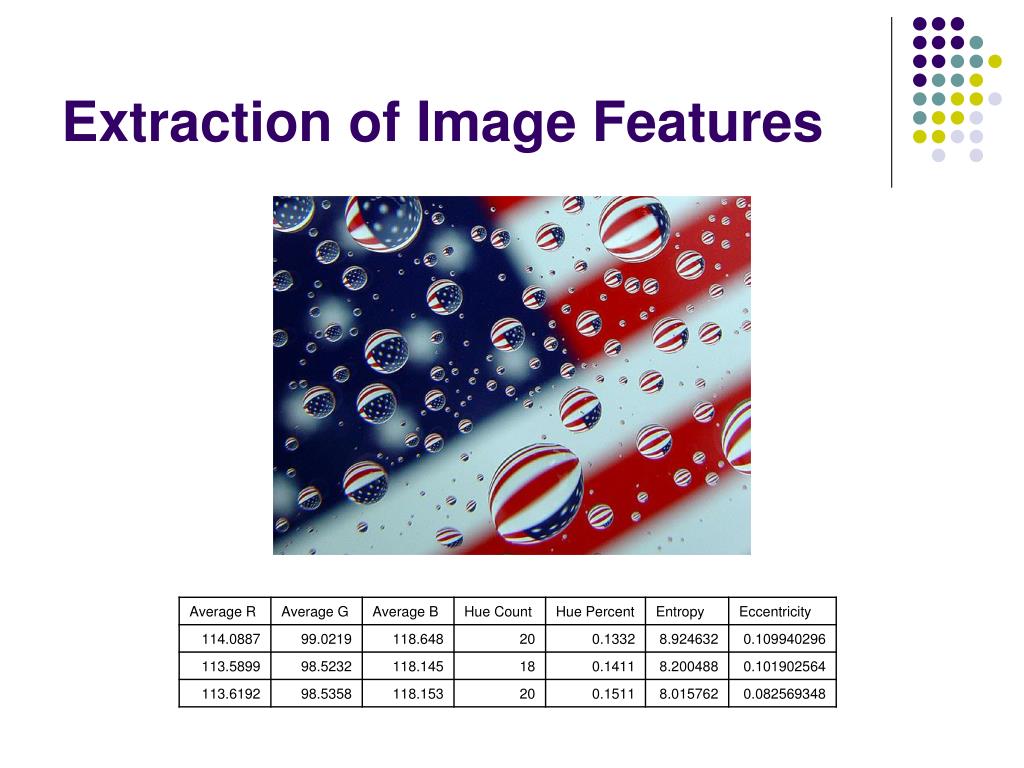 Extraction of Image Features

| Average R | Average G | Average B | Hue Count | Hue Percent | Entropy | Eccentricity |
|---|---|---|---|---|---|---|
| 114.0887 | 99.0219 | 118.648 | 20 | 0.1332 | 8.924632 | 0.109940296 |
| 113.5899 | 98.5232 | 118.145 | 18 | 0.1411 | 8.200488 | 0.101902564 |
| 113.6192 | 98.5358 | 118.153 | 20 | 0.1511 | 8.015762 | 0.082569348 |